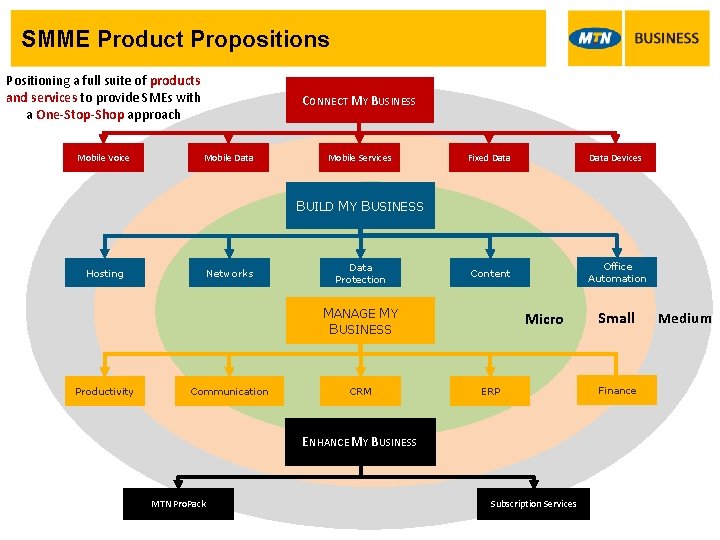 SMME Product Propositions

MTN BUSINESS

Positioning a full suite of products and services to provide SMEs with a One-Stop-Shop approach

CONNECT MY BUSINESS

Mobile Voice

Mobile Data

Mobile Services

Fixed Data

Data Devices

BUILD MY BUSINESS

Hosting

Networks

Data Protection

Content

Office Automation

MANAGE MY BUSINESS

Micro

Small

Medium

Productivity

Communication

CRM

ERP

Finance

ENHANCE MY BUSINESS

MTN ProPack

Subscription Services